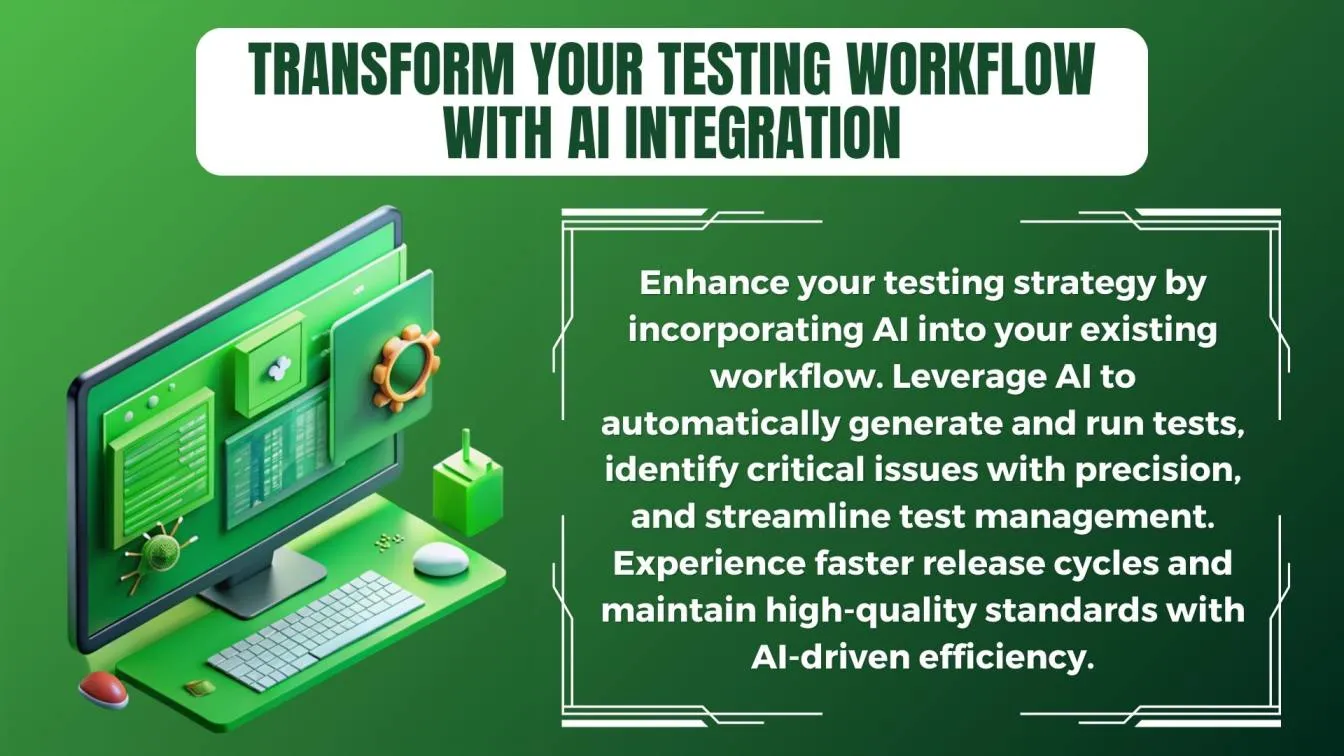 TRANSFORM YOUR TESTING WORKFLOW WITH AI INTEGRATION

Enhance your testing strategy by incorporating AI into your existing workflow. Leverage AI to automatically generate and run tests, identify critical issues with precision, and streamline test management. Experience faster release cycles and maintain high-quality standards with AI-driven efficiency.